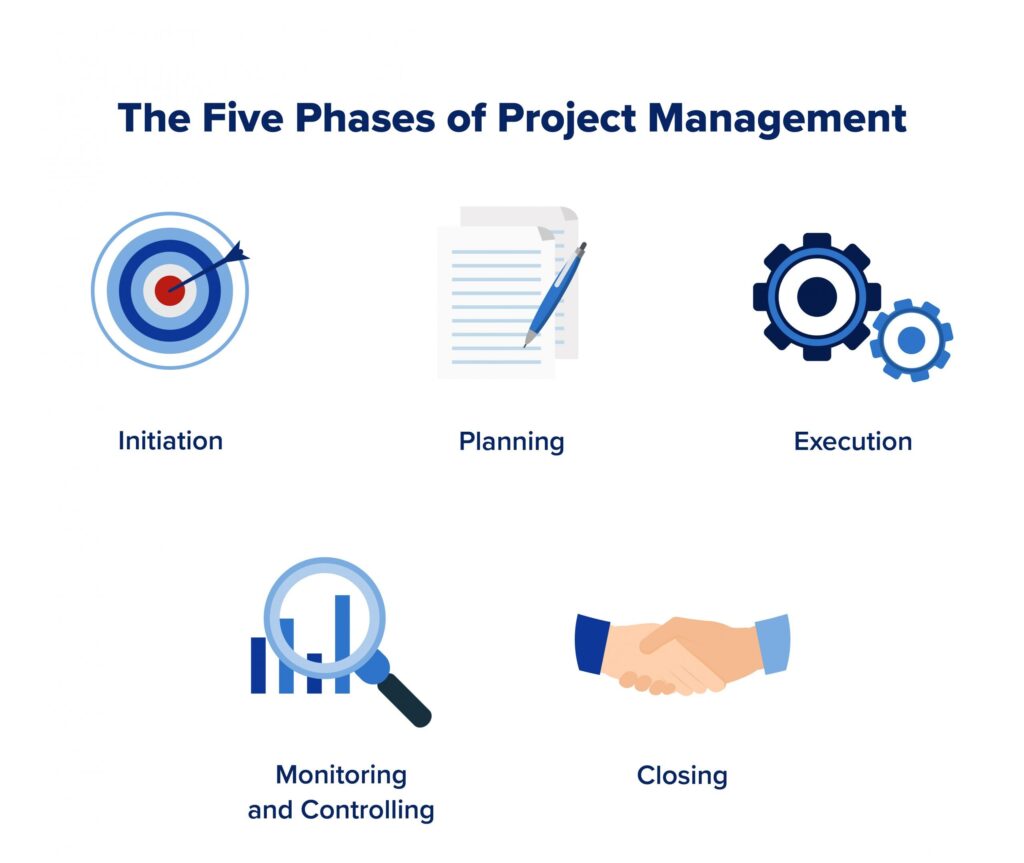 The Five Phases of Project Management

Initiation

Planning

Execution

Monitoring and Controlling

Closing